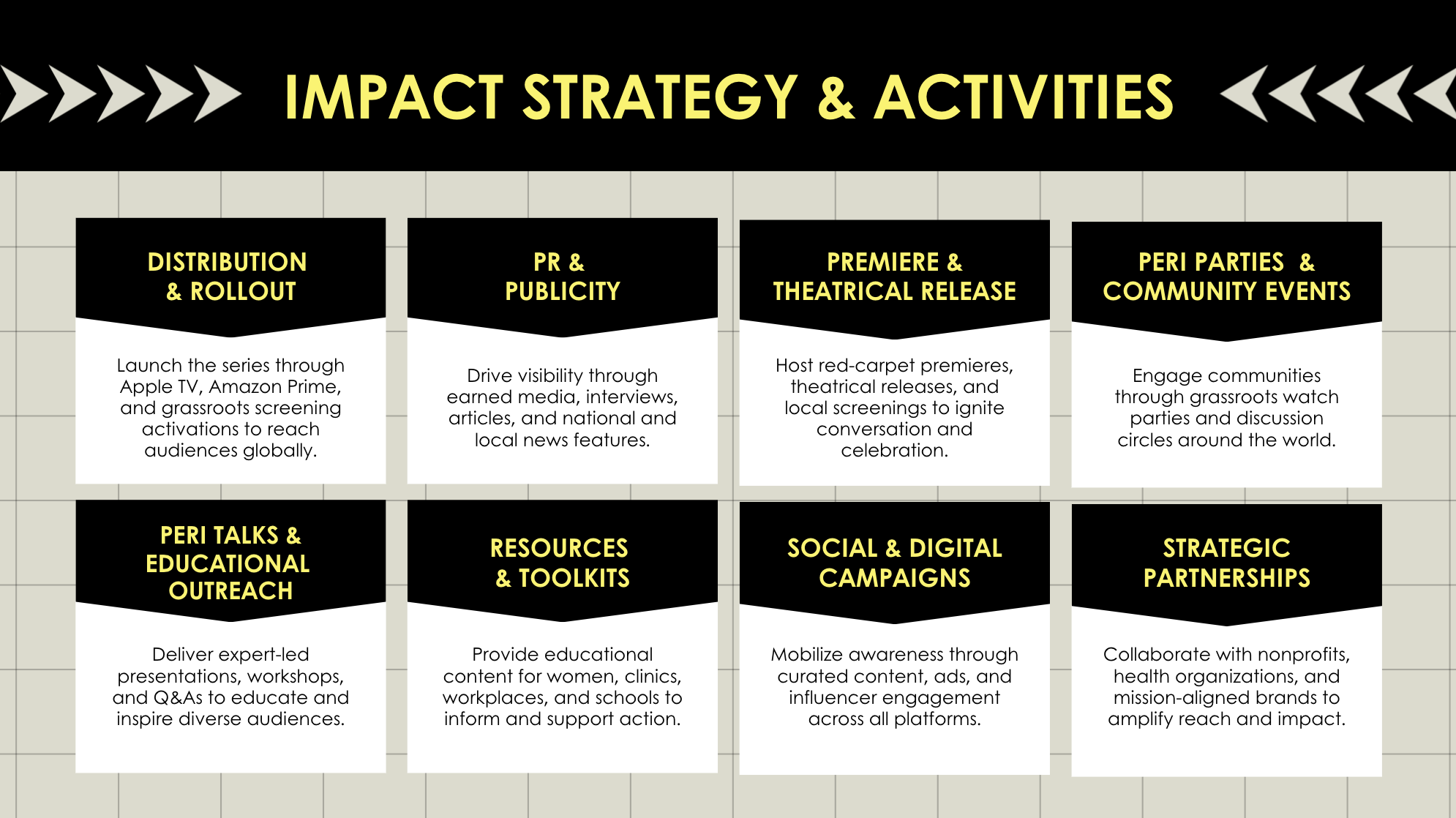 IMPACT STRATEGY & ACTIVITIES

DISTRIBUTION & ROLLOUT

Launch the series through Apple TV, Amazon Prime, and grassroots screening activations to reach audiences globally.

PR & PUBLICITY

Drive visibility through earned media, interviews, articles, and national and local news features.

PREMIERE & THEATRICAL RELEASE

Host red-carpet premieres, theatrical releases, and local screenings to ignite conversation and celebration.

PERI PARTIES & COMMUNITY EVENTS

Engage communities through grassroots watch parties and discussion circles around the world.

PERI TALKS & EDUCATIONAL OUTREACH

Deliver expert-led presentations, workshops, and Q&As to educate and inspire diverse audiences.

RESOURCES & TOOLKITS

Provide educational content for women, clinics, workplaces, and schools to inform and support action.

SOCIAL & DIGITAL CAMPAIGNS

Mobilize awareness through curated content, ads, and influencer engagement across all platforms.

STRATEGIC PARTNERSHIPS

Collaborate with nonprofits, health organizations, and mission-aligned brands to amplify reach and impact.